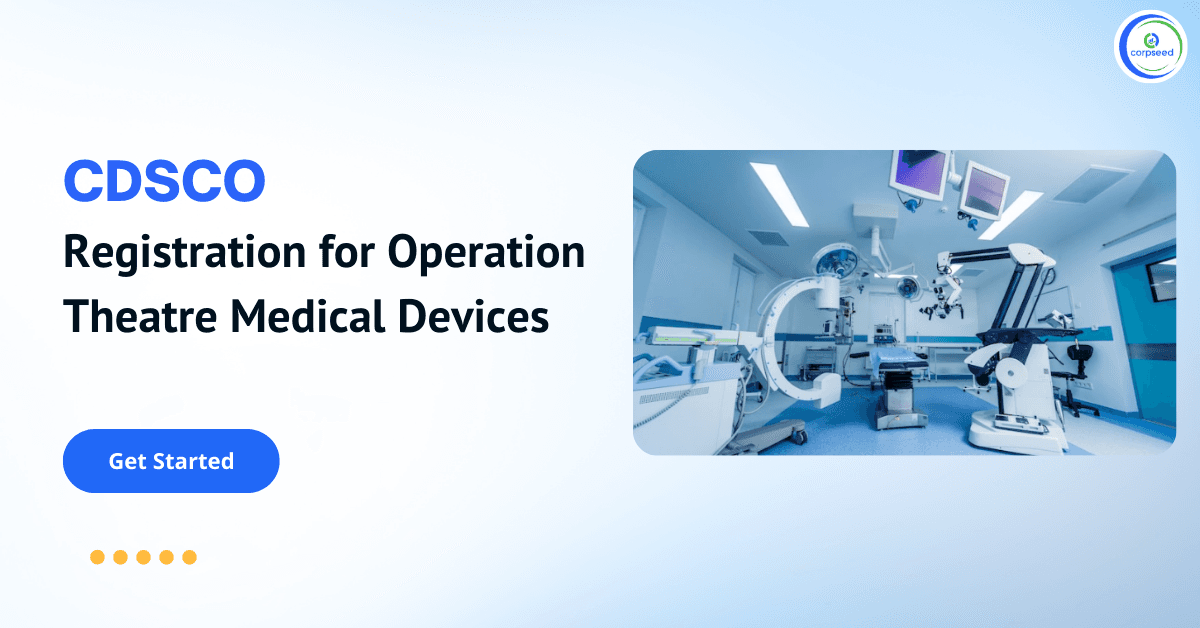 corpseed

CDSCO

Registration for Operation Theatre Medical Devices

Get Started